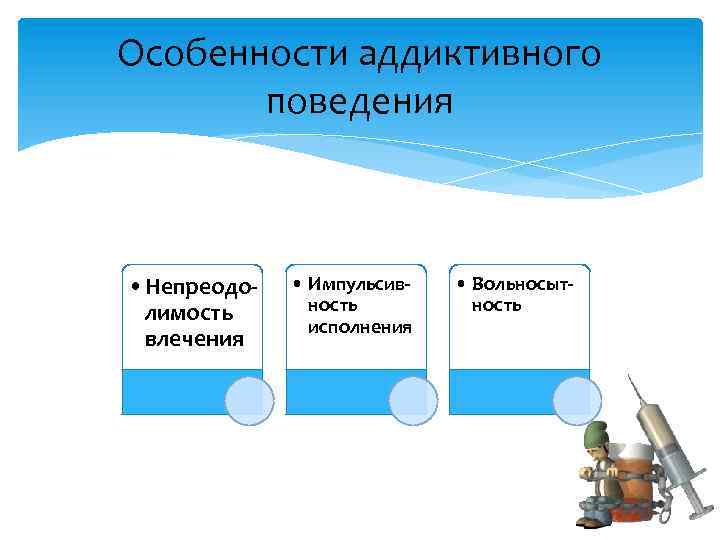 Особенности аддиктивного поведения

• Непреодолимость влечения

• Импульсивность исполнения

• Вольносытность